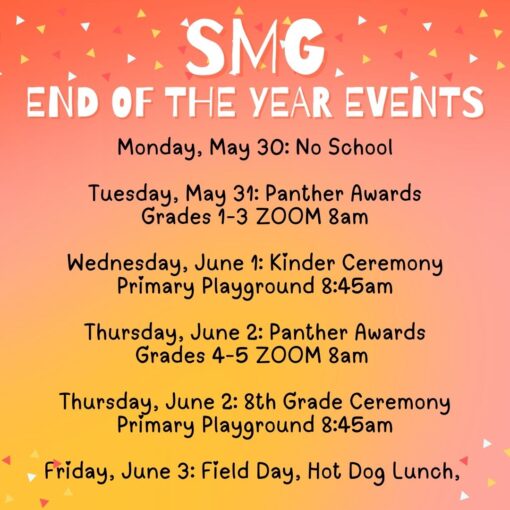 SMG
END OF THE YEAR EVENTS

Monday, May 30: No School

Tuesday, May 31: Panther Awards
Grades 1-3 ZOOM 8am

Wednesday, June 1: Kinder Ceremony
Primary Playground 8:45am

Thursday, June 2: Panther Awards
Grades 4-5 ZOOM 8am

Thursday, June 2: 8th Grade Ceremony
Primary Playground 8:45am

Friday, June 3: Field Day, Hot Dog Lunch,